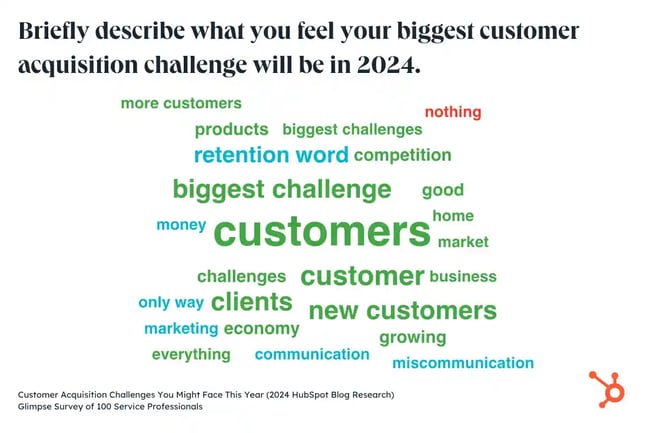 Briefly describe what you feel your biggest customer acquisition challenge will be in 2024.

more customers
nothing
products biggest challenges
retention word competition
biggest challenge good
home
money customers
market
challenges customer business
only way clients new customers
marketing economy
growing
everything communication
miscommunication

Customer Acquisition Challenges You Might Face This Year (2024 HubSpot Blog Research)
Glimpse Survey of 100 Service Professionals